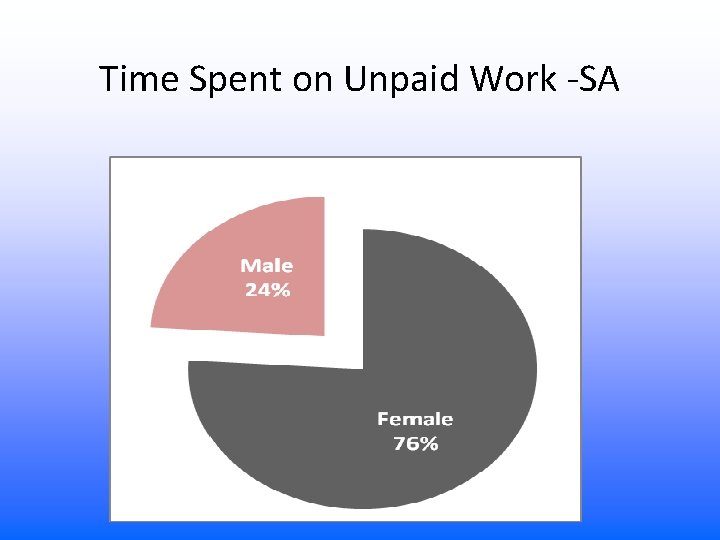 Time Spent on Unpaid Work -SA

Male
24%

Female
76%